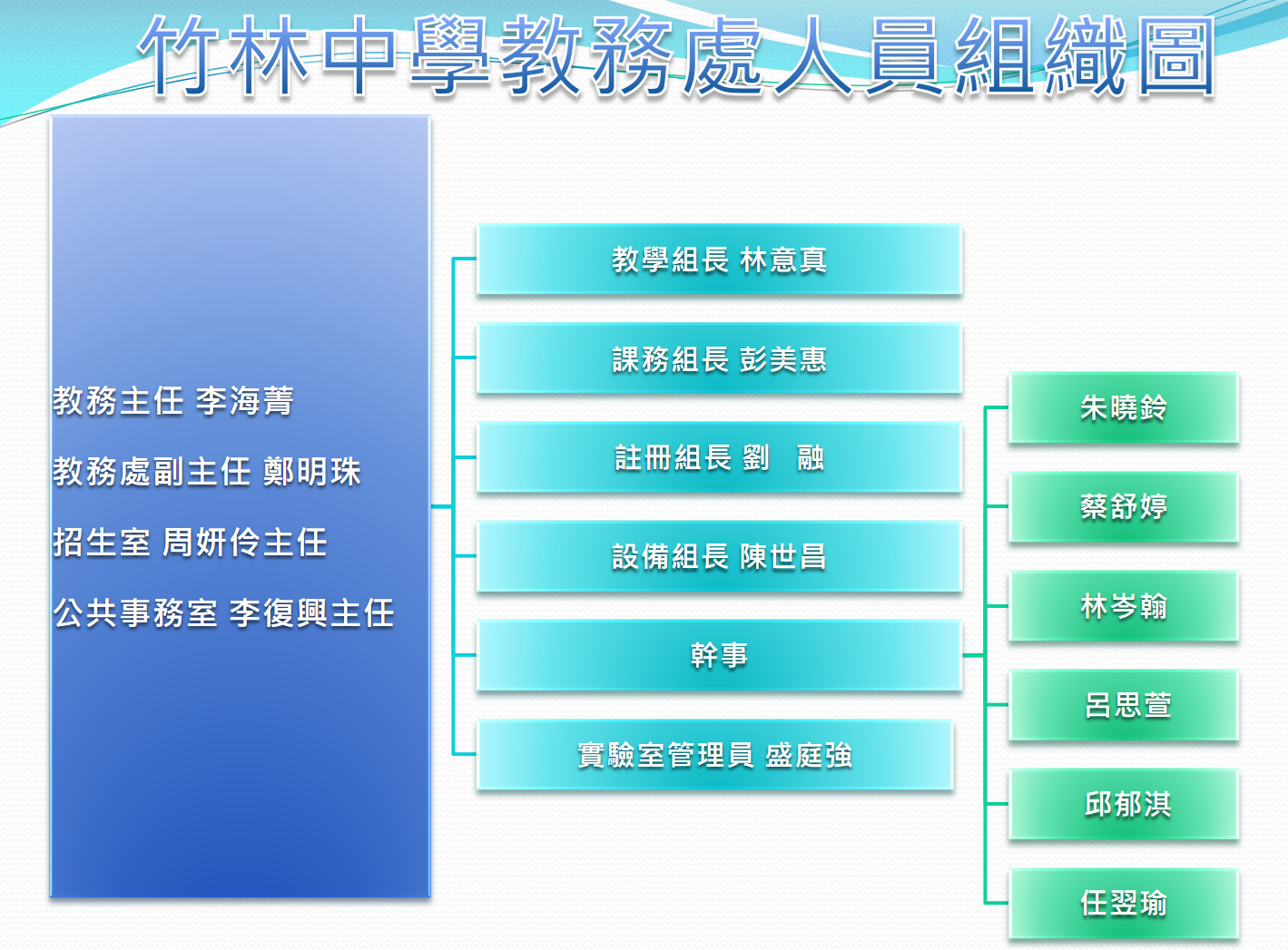 竹林中學教務處人員組織圖

教務主任 李海菁

教務處副主任 鄭明珠

招生室 周妍伶主任

公共事務室 李復興主任

教學組長 林意真

課務組長 彭美惠

註冊組長 劉 融

設備組長 陳世昌

幹事

實驗室管理員 盛庭強

朱曉鈴

蔡舒婷

林岑翰

呂思萱

邱郁淇

任翌瑜